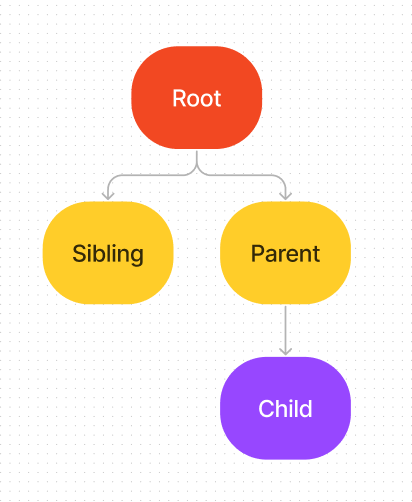 Root

Sibling

Parent

Child